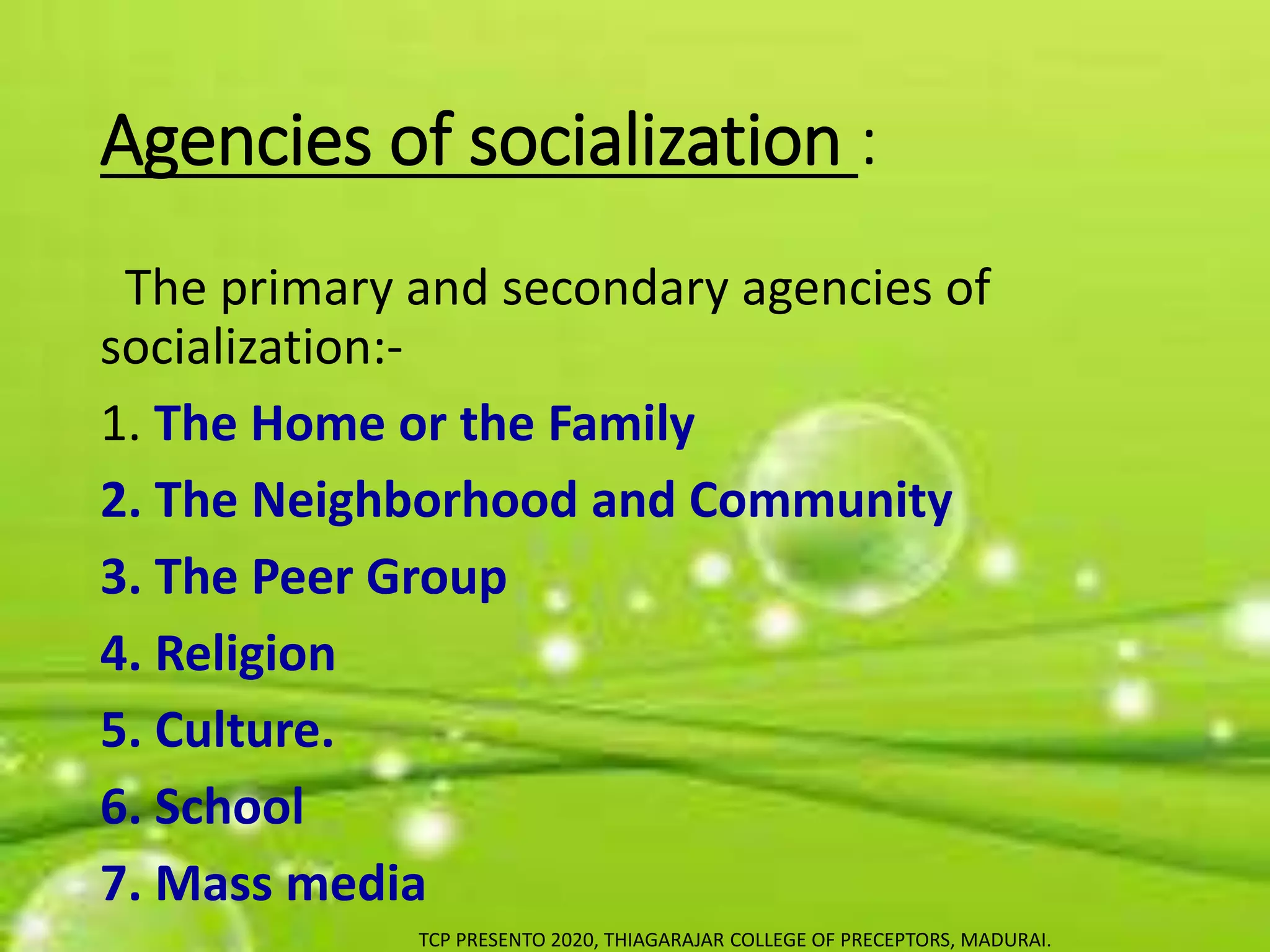 Agencies of socialization :

The primary and secondary agencies of socialization:-

1. The Home or the Family
2. The Neighborhood and Community
3. The Peer Group
4. Religion
5. Culture.
6. School
7. Mass media

TCP PRESENTO 2020, THIAGARAJAR COLLEGE OF PRECEPTORS, MADURAI.